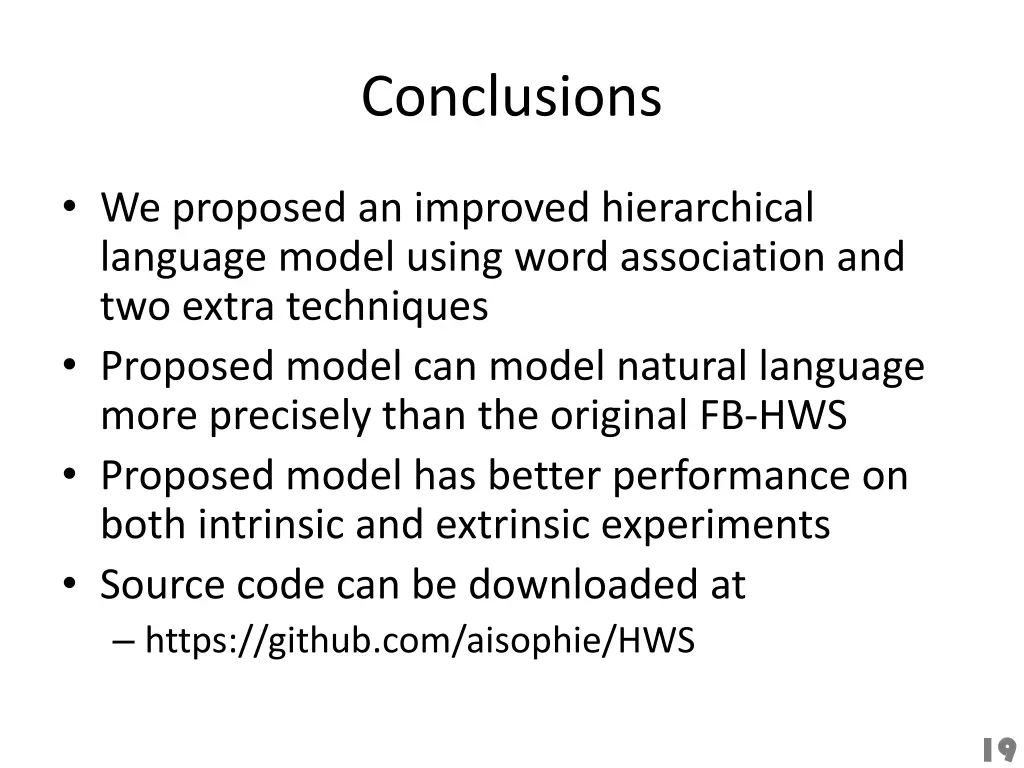 Conclusions

• We proposed an improved hierarchical language model using word association and two extra techniques
• Proposed model can model natural language more precisely than the original FB-HWS
• Proposed model has better performance on both intrinsic and extrinsic experiments
• Source code can be downloaded at
– https://github.com/aisophie/HWS

19